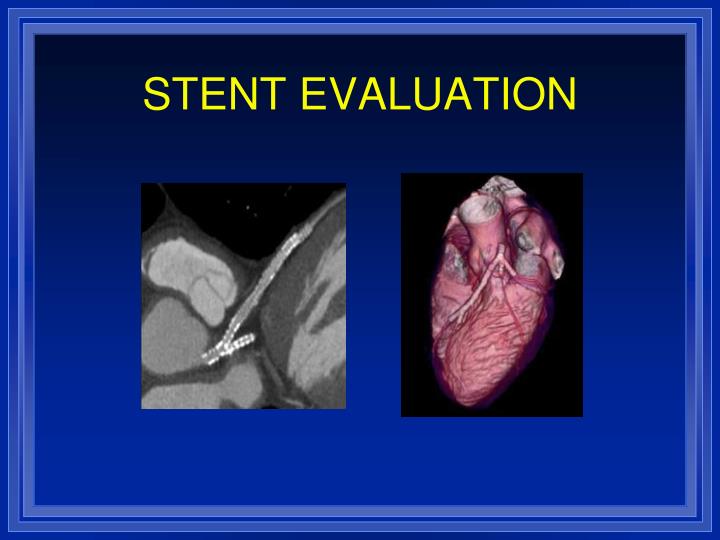 STENT EVALUATION